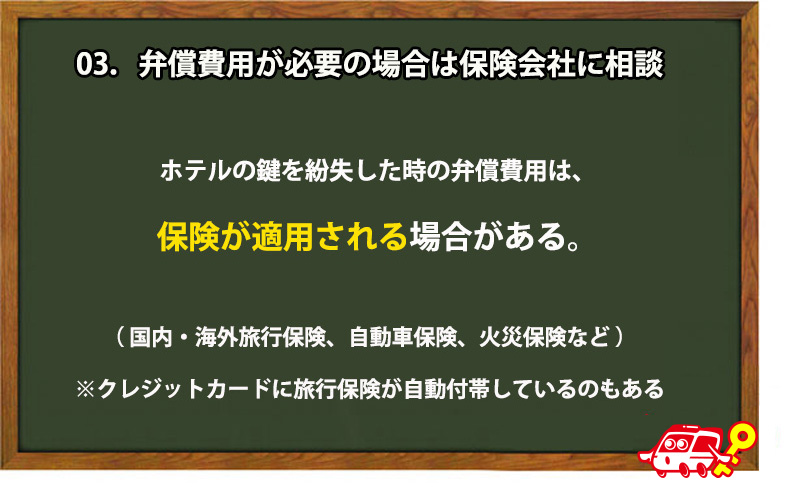 03. 弁償費用が必要の場合は保険会社に相談

ホテルの鍵を紛失した時の弁償費用は、

保険が適用される場合がある。

（国内・海外旅行保険、自動車保険、火災保険など）

※クレジットカードに旅行保険が自動付帯しているのもある